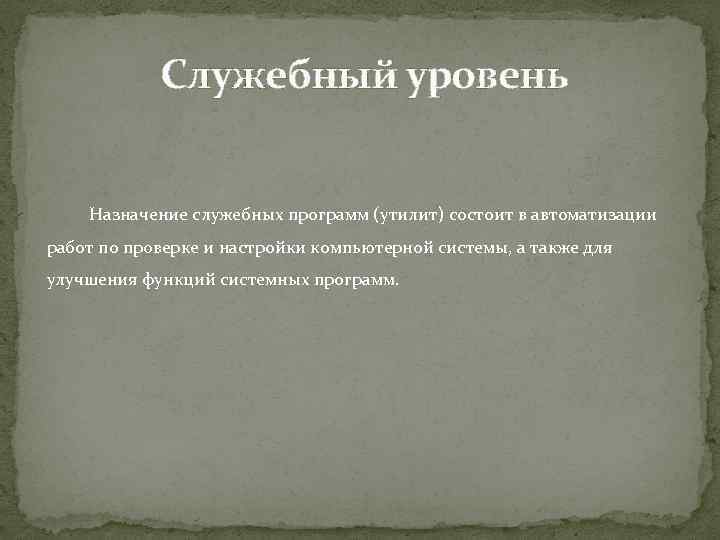 Служебный уровень

Назначение служебных программ (утилит) состоит в автоматизации работ по проверке и настройки компьютерной системы, а также для улучшения функций системных программ.